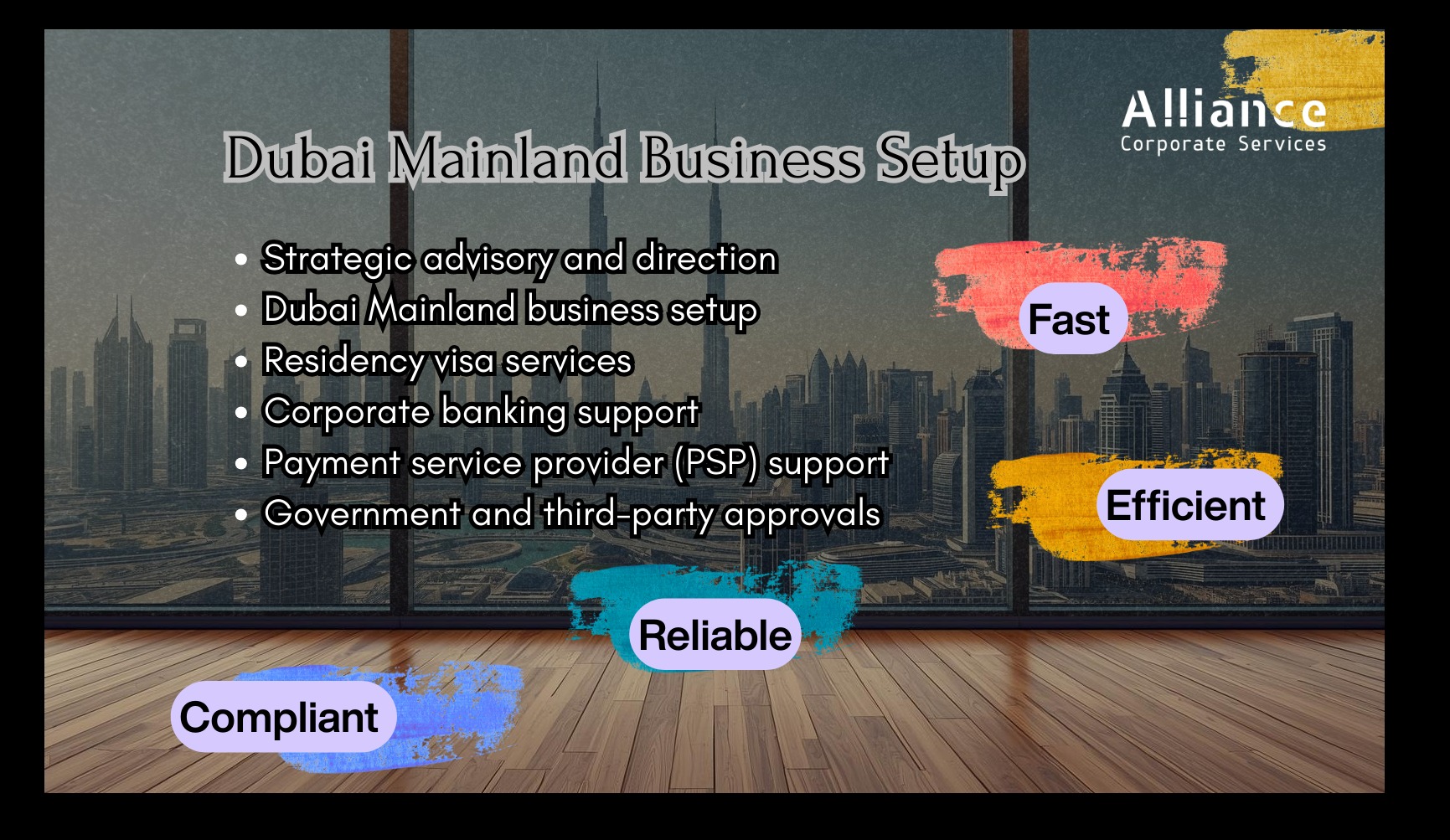 Alliance
Corporate Services

Dubai Mainland Business Setup

- Strategic advisory and direction
- Dubai Mainland business setup
- Residency visa services
- Corporate banking support
- Payment service provider (PSP) support
- Government and third-party approvals

Fast

Efficient

Reliable

Compliant